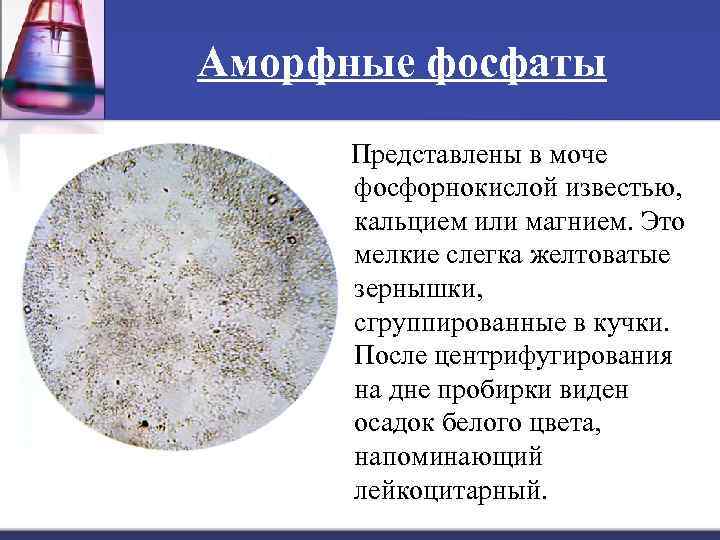 Аморфные фосфаты

Представлены в моче фосфорнокислой известью, кальцием или магнием. Это мелкие слегка желтоватые зернышки, сгруппированные в кучки. После центрифугирования на дне пробирки виден осадок белого цвета, напоминающий лейкоцитарный.